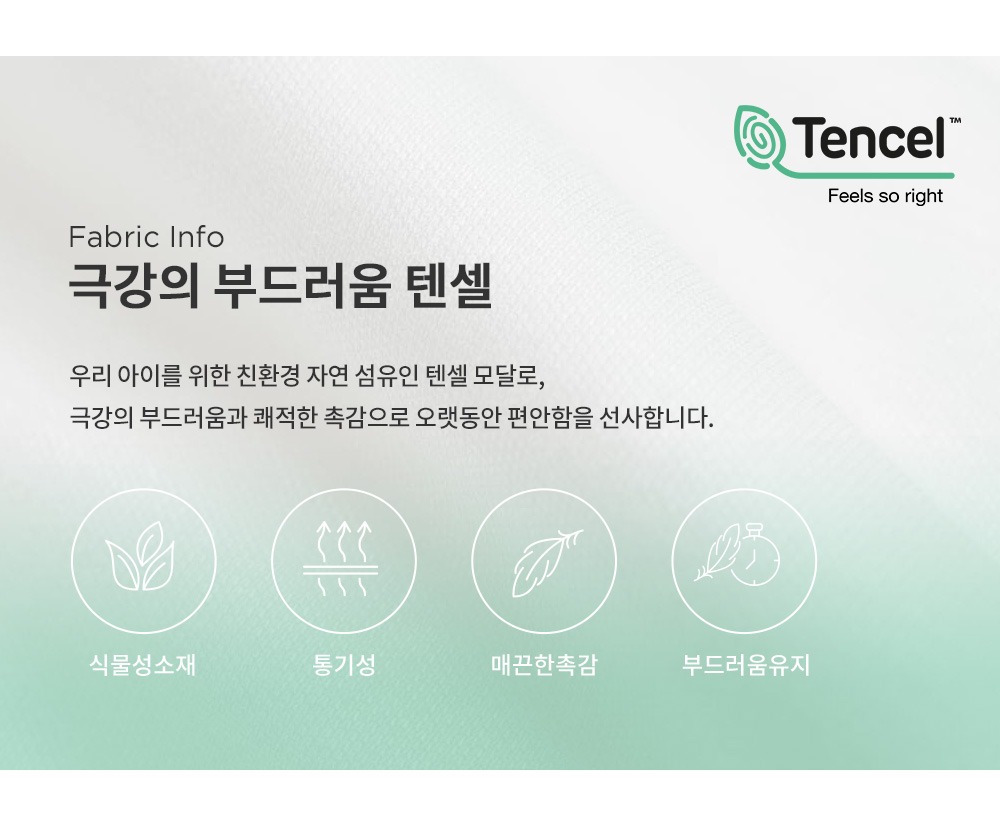 Tencel™
Feels so right

Fabric Info
극강의 부드러움 텐셀

우리 아이를 위한 친환경 자연 섬유인 텐셀 모달로, 극강의 부드러움과 쾌적한 촉감으로 오랫동안 편안함을 선사합니다.

식물성소재

통기성

매끈한촉감

부드러움유지